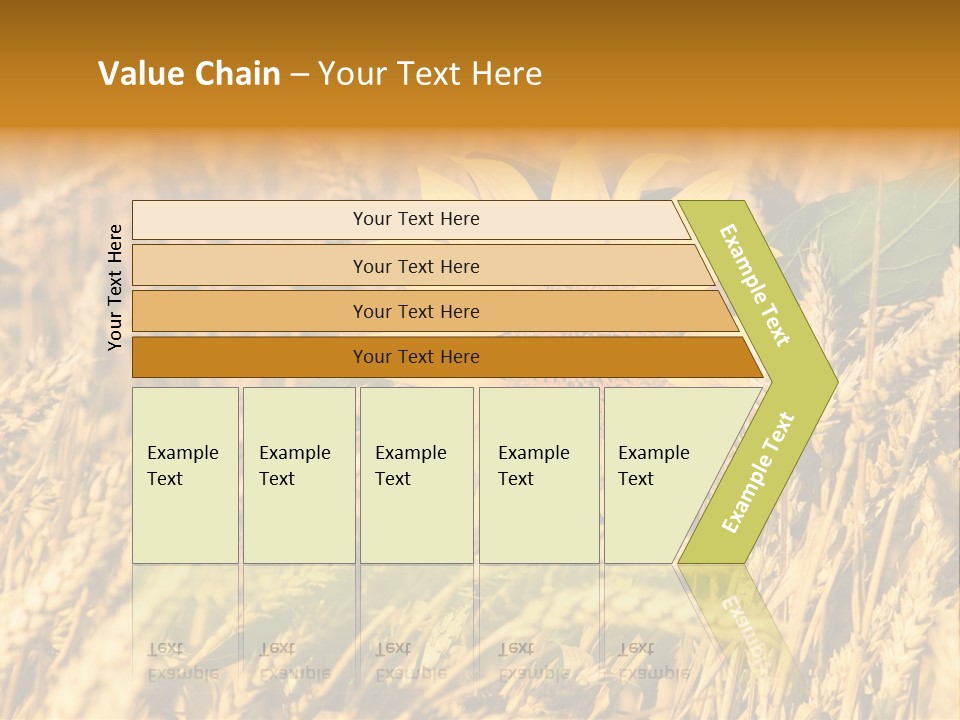 Value Chain – Your Text Here

Your Text Here

Your Text Here

Your Text Here

Your Text Here

Your Text Here

Example Text

Example Text

Example Text

Example Text

Example Text

Example Text

Example Text